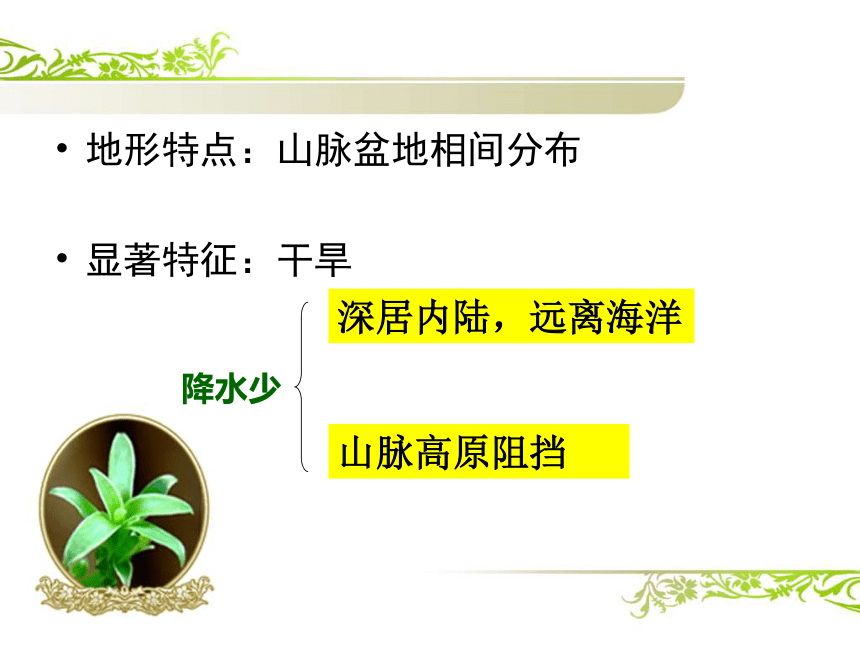 • 地形特点：山脉盆地相间分布

• 显著特征：干旱

降水少

深居内陆，远离海洋

山脉高原阻挡